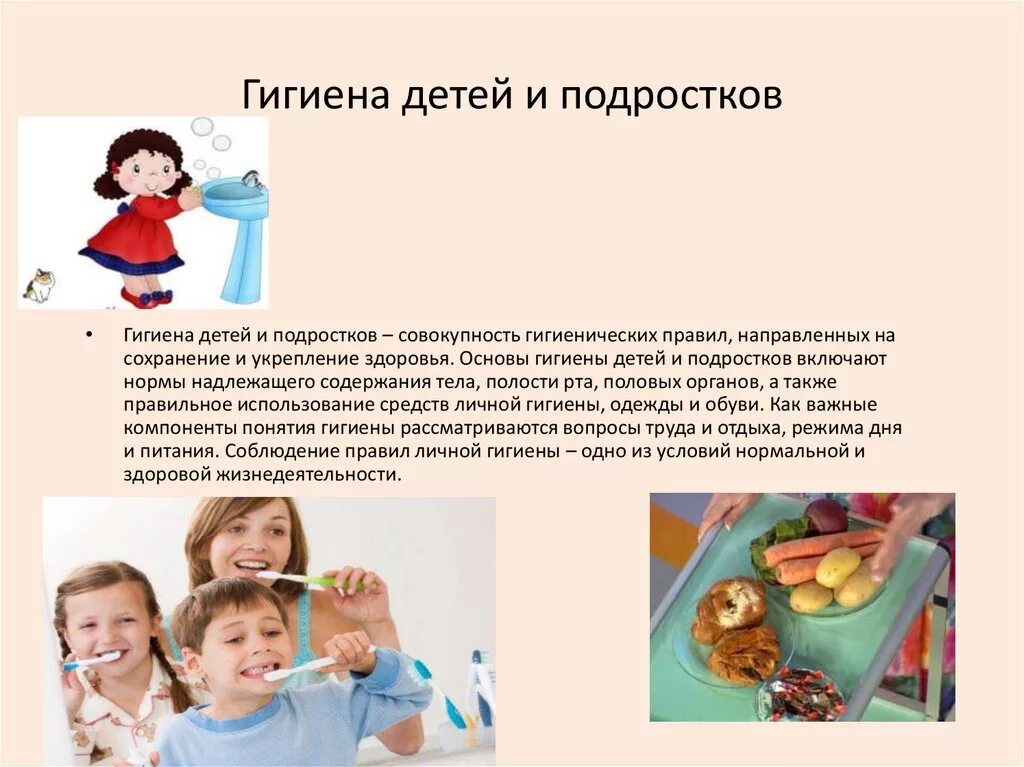 Гигиена детей и подростков

• Гигиена детей и подростков – совокупность гигиенических правил, направленных на сохранение и укрепление здоровья. Основы гигиены детей и подростков включают нормы надлежащего содержания тела, полости рта, половых органов, а также правильное использование средств личной гигиены, одежды и обуви. Как важные компоненты понятия гигиены рассматриваются вопросы труда и отдыха, режима дня и питания. Соблюдение правил личной гигиены – одно из условий нормальной и здоровой жизнедеятельности.